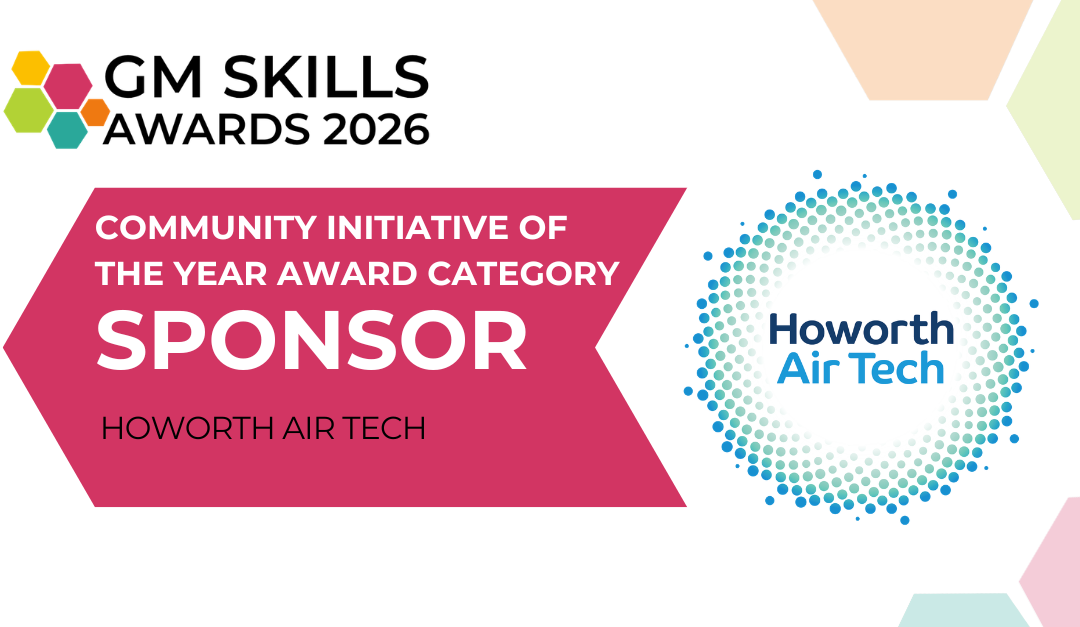 GM SKILLS AWARDS 2026

COMMUNITY INITIATIVE OF THE YEAR AWARD CATEGORY

SPONSOR

HOWORTH AIR TECH

Howorth Air Tech